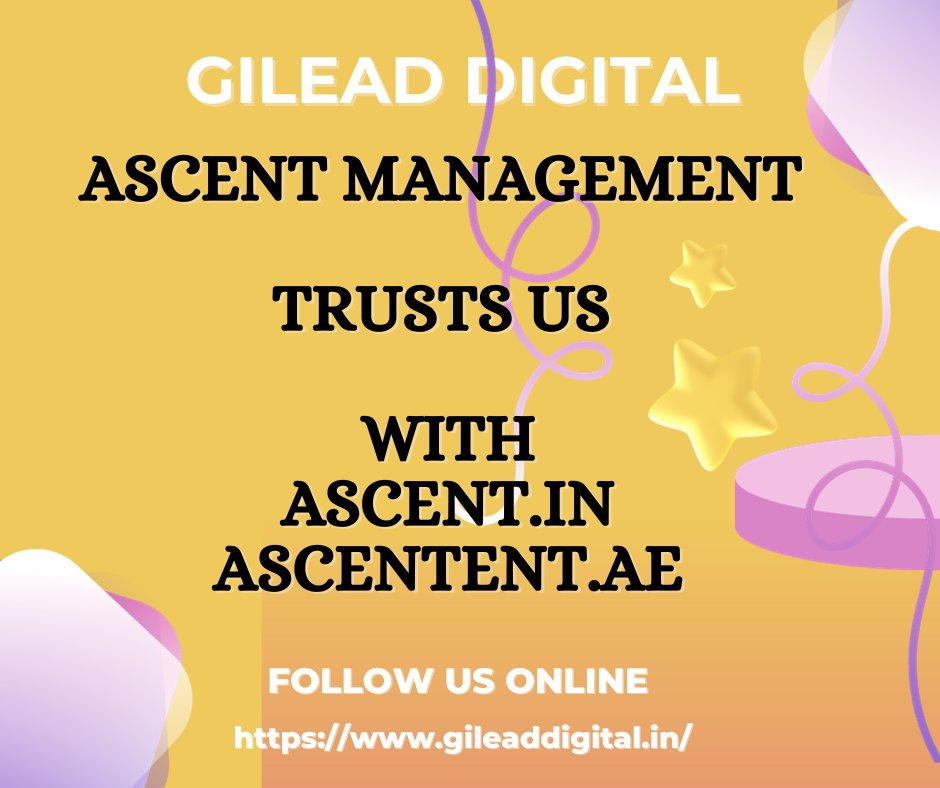 GILEAD DIGITAL

ASCENT MANAGEMENT

TRUSTS US

WITH
ASCENT.IN
ASCENTENT.AE

FOLLOW US ONLINE

https://www.gileaddigital.in/